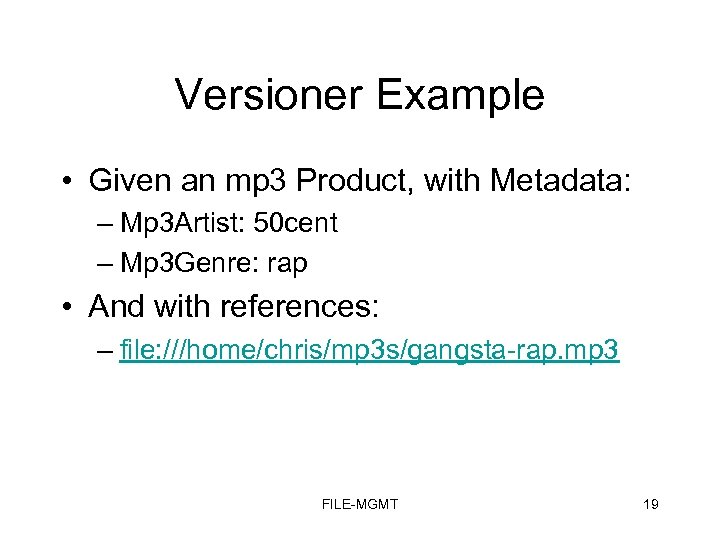 Versioner Example

• Given an mp3 Product, with Metadata:
– Mp3Artist: 50cent
– Mp3Genre: rap
• And with references:
– file:///home/chris/mp3s/gangsta-rap.mp3

FILE-MGMT

19